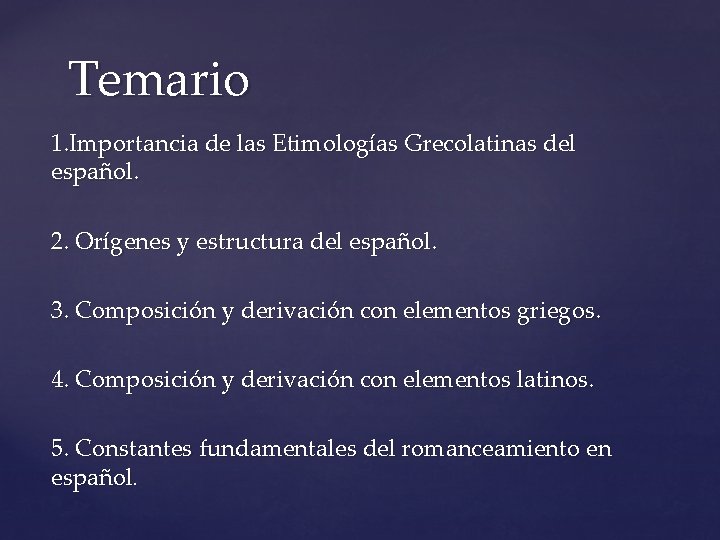 Temario

1.Importancia de las Etimologías Grecolatinas del español.

2. Orígenes y estructura del español.

3. Composición y derivación con elementos griegos.

4. Composición y derivación con elementos latinos.

5. Constantes fundamentales del romanceamiento en español.